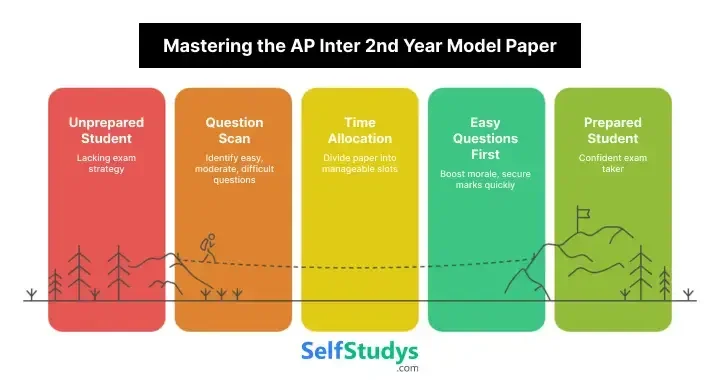 Mastering the AP Inter 2nd Year Model Paper

Unprepared Student
Lacking exam strategy

Question Scan
Identify easy, moderate, difficult questions

Time Allocation
Divide paper into manageable slots

Easy Questions First
Boost morale, secure marks quickly

Prepared Student
Confident exam taker

SelfStudys
.com